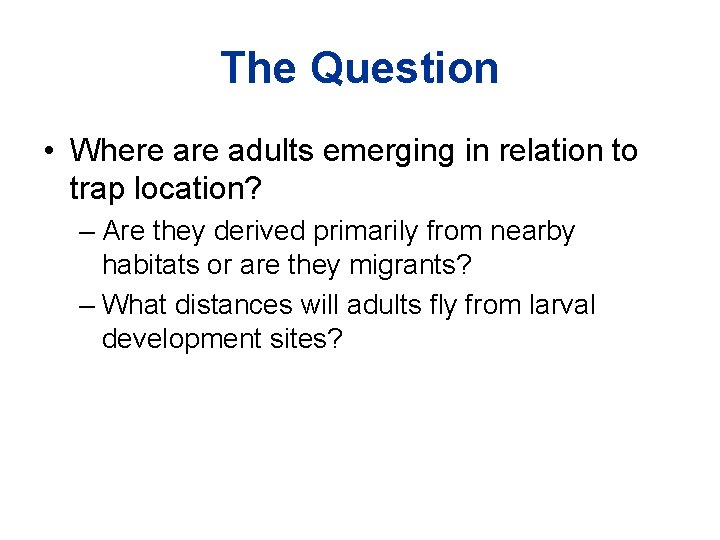 The Question

• Where are adults emerging in relation to trap location?
– Are they derived primarily from nearby habitats or are they migrants?
– What distances will adults fly from larval development sites?